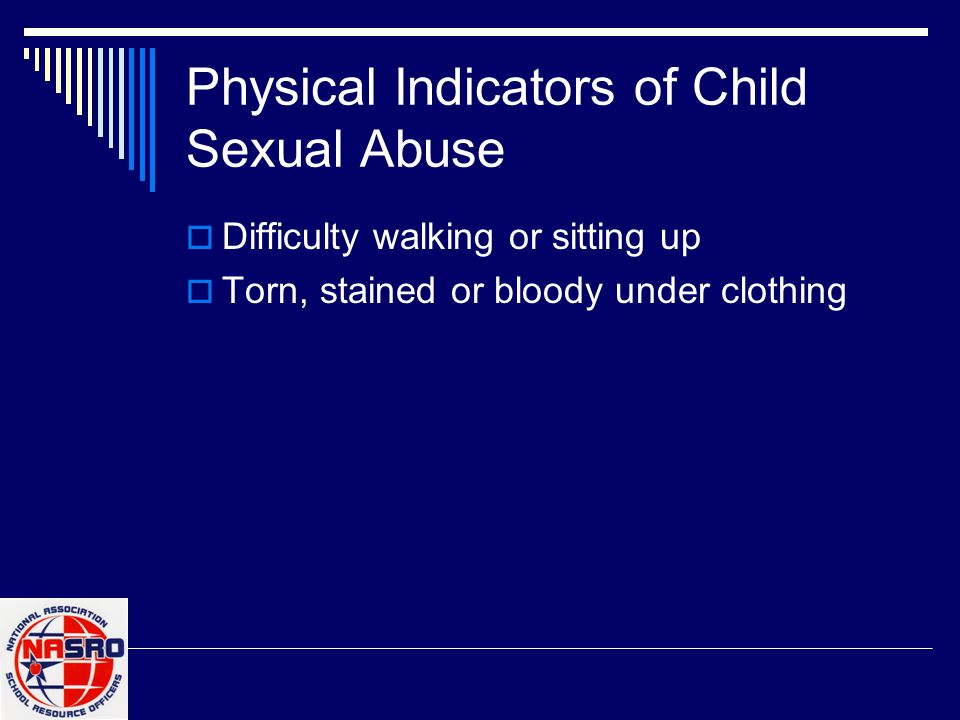 Physical Indicators of Child Sexual Abuse

Difficulty walking or sitting up
Torn, stained or bloody under clothing

NATIONAL ASSOCIATION
NASRO
SCHOOL RESOURCE OFFICERS